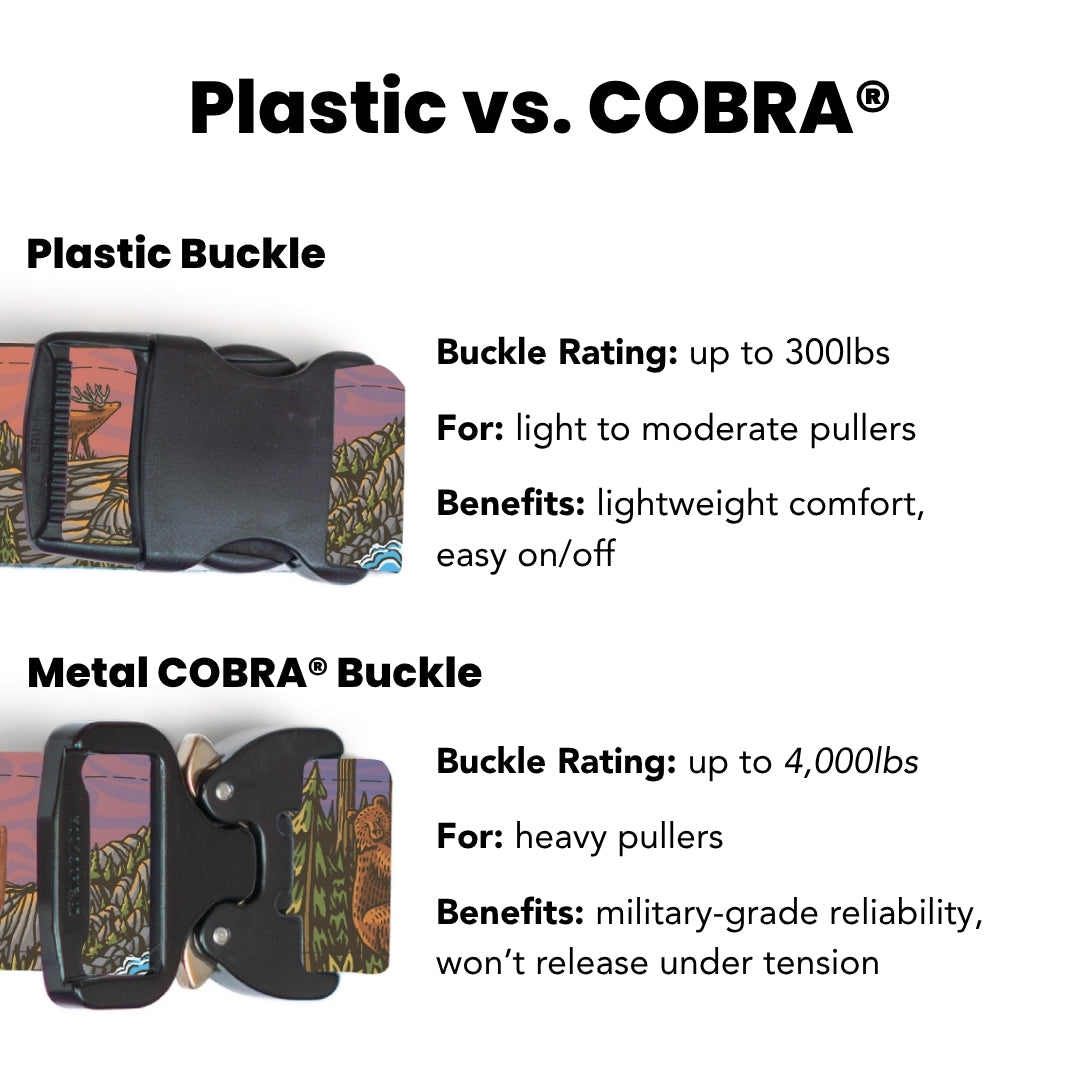 Plastic vs. COBRA®

Plastic Buckle

Buckle Rating: up to 300lbs

For: light to moderate pullers

Benefits: lightweight comfort, easy on/off

Metal COBRA® Buckle

Buckle Rating: up to 4,000lbs

For: heavy pullers

Benefits: military-grade reliability, won't release under tension